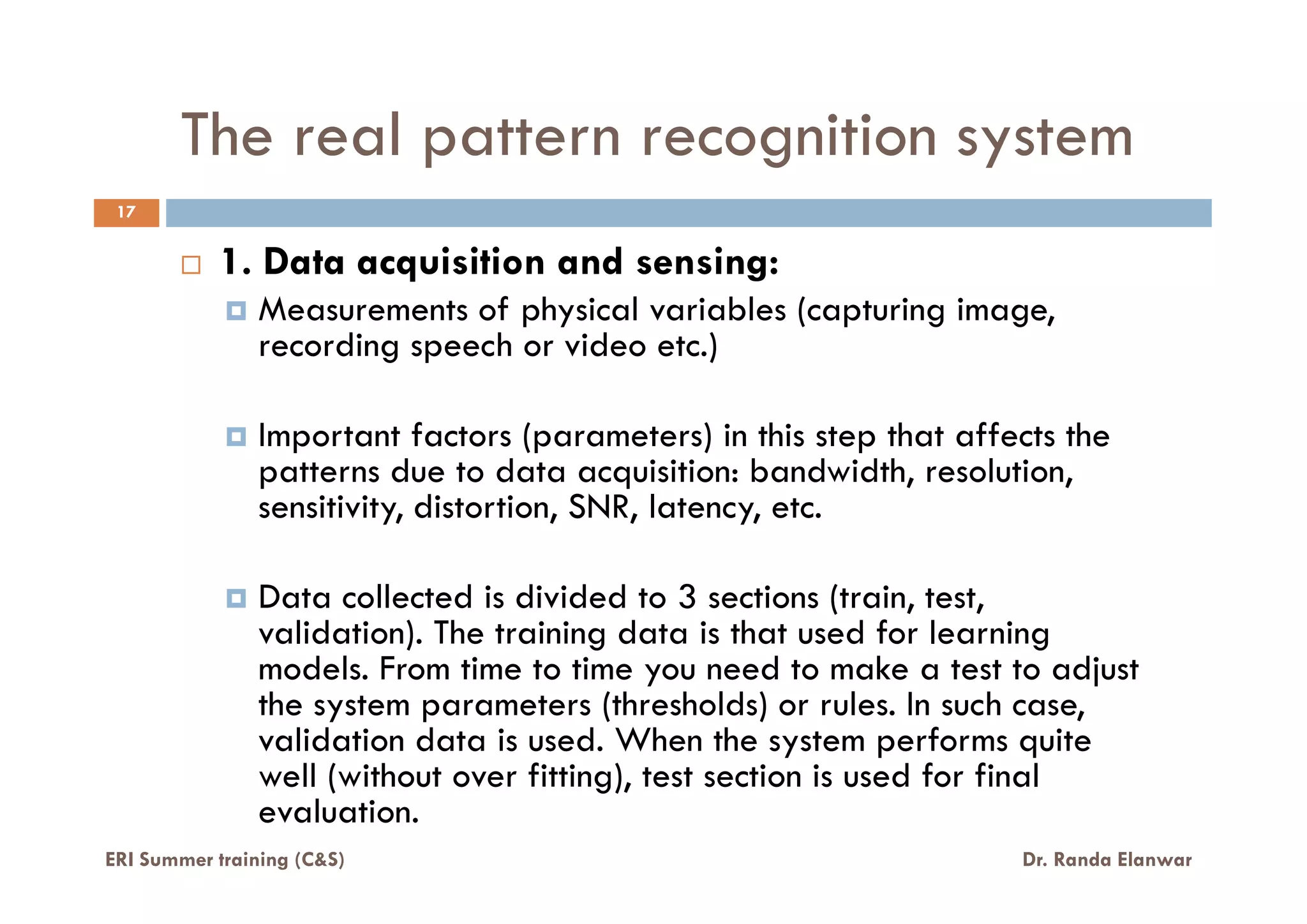 The real pattern recognition system

17

1. Data acquisition and sensing:

Measurements of physical variables (capturing image, recording speech or video etc.)

Important factors (parameters) in this step that affects the patterns due to data acquisition: bandwidth, resolution, sensitivity, distortion, SNR, latency, etc.

Data collected is divided to 3 sections (train, test, validation). The training data is that used for learning models. From time to time you need to make a test to adjust the system parameters (thresholds) or rules. In such case, validation data is used. When the system performs quite well (without over fitting), test section is used for final evaluation.

ERI Summer training (C&S)

Dr. Randa Elanwar